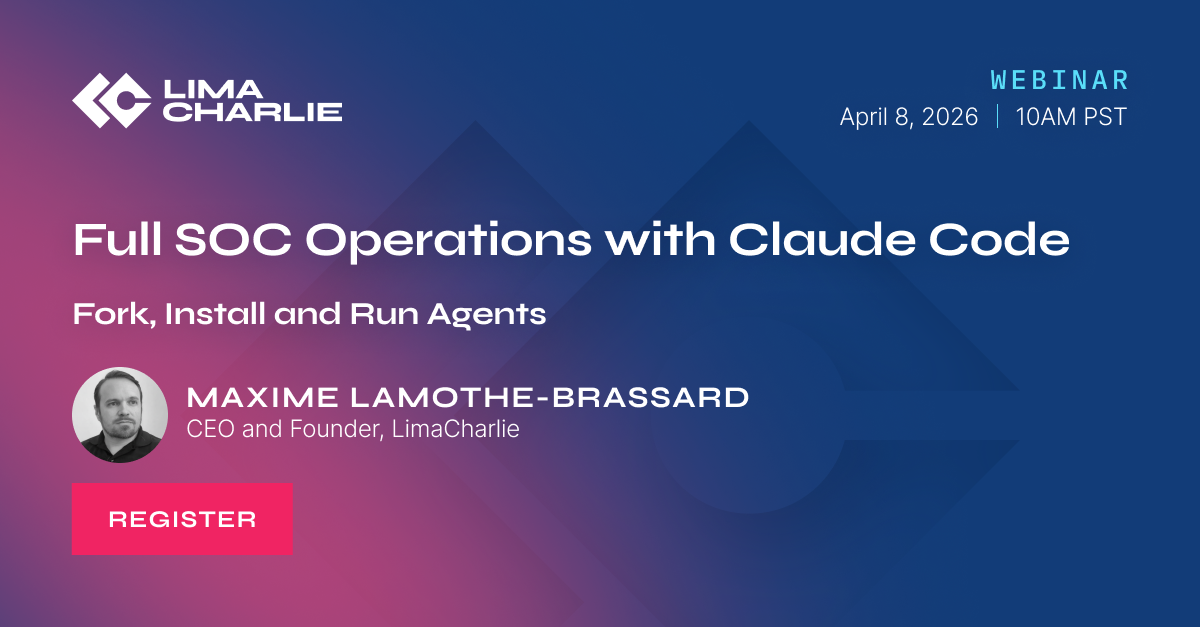 LIMA CHARLIE

WEBINAR
April 8, 2026 | 10AM PST

Full SOC Operations with Claude Code

Fork, Install and Run Agents

MAXIME LAMOTHE-BRASSARD
CEO and Founder, LimaCharlie

REGISTER